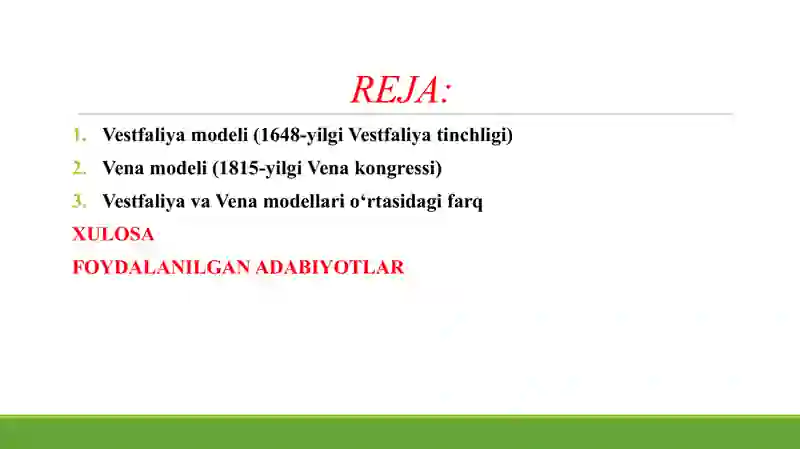 REJA:

1. Vestfaliya modeli (1648-yilgi Vestfaliya tinchligi)
2. Vena modeli (1815-yilgi Vena kongressi)
3. Vestfaliya va Vena modellari o‘rtasidagi farq

XULOSA

FOYDALANILGAN ADABIYOTLAR